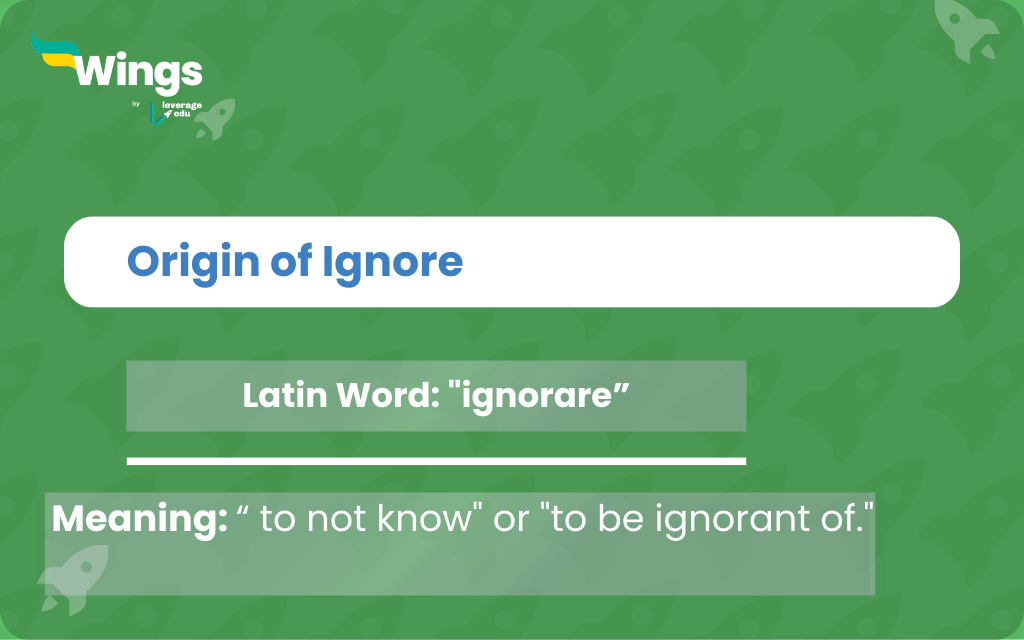 Wings
by leverage edu

Origin of Ignore

Latin Word: "ignorare”

Meaning: “ to not know" or "to be ignorant of."